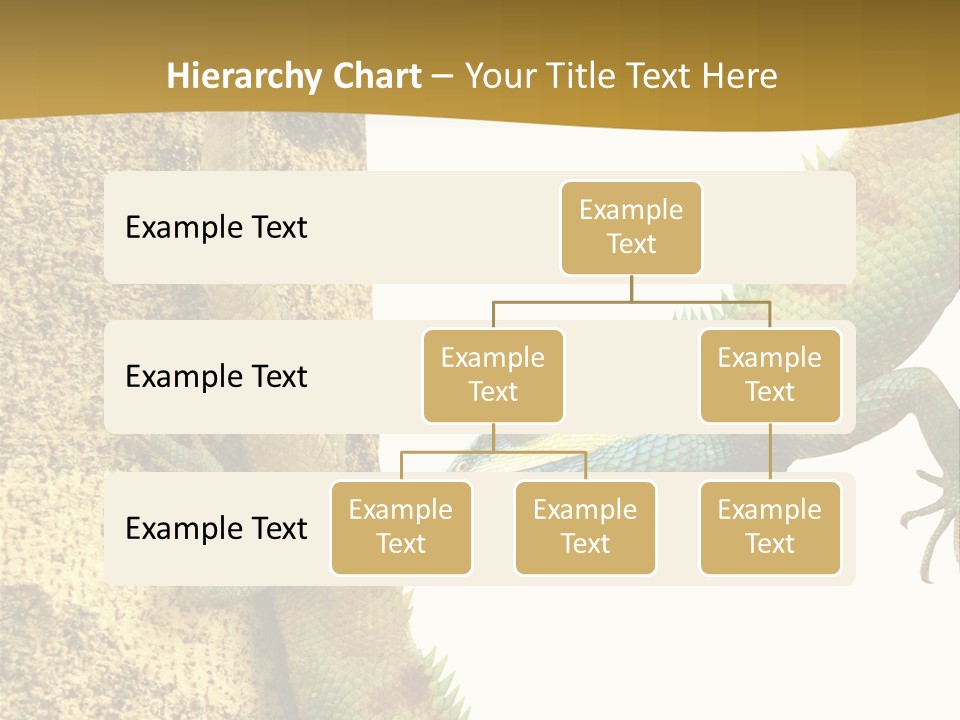 Hierarchy Chart – Your Title Text Here

Example Text

Example Text

Example Text

Example Text

Example Text

Example Text

Example Text

Example Text

Example Text